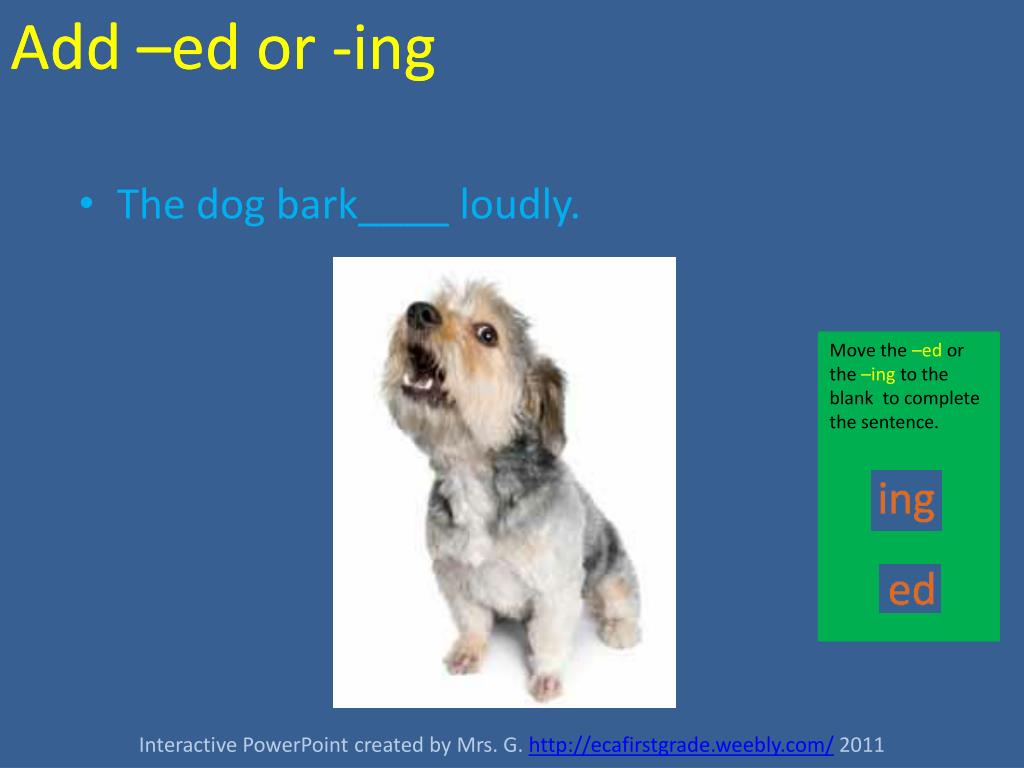 Add –ed or -ing

• The dog bark____ loudly.

Move the –ed or the –ing to the blank to complete the sentence.

ing

ed

Interactive PowerPoint created by Mrs. G. http://ecafirstgrade.weebly.com/ 2011